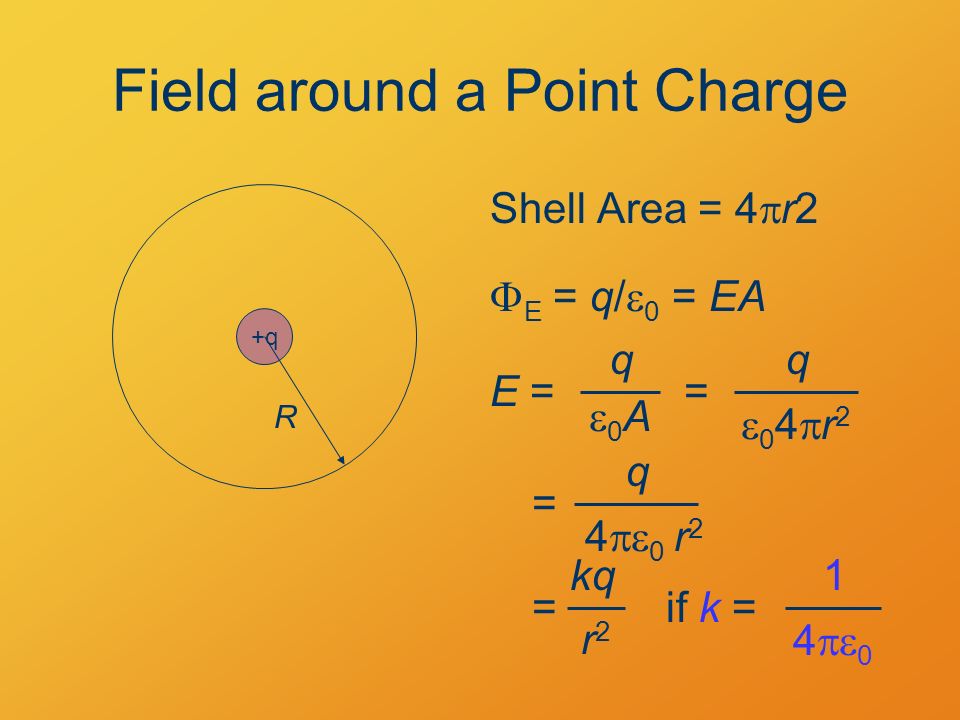 Field around a Point Charge

+q

R

Shell Area = $4\pi r2$

$\Phi_E = q/\varepsilon_0 = EA$

$E = \frac{q}{\varepsilon_0 A} = \frac{q}{\varepsilon_0 4\pi r^2}$

$= \frac{q}{4\pi\varepsilon_0 r^2}$

$= \frac{kq}{r^2}$ if $k = \frac{1}{4\pi\varepsilon_0}$